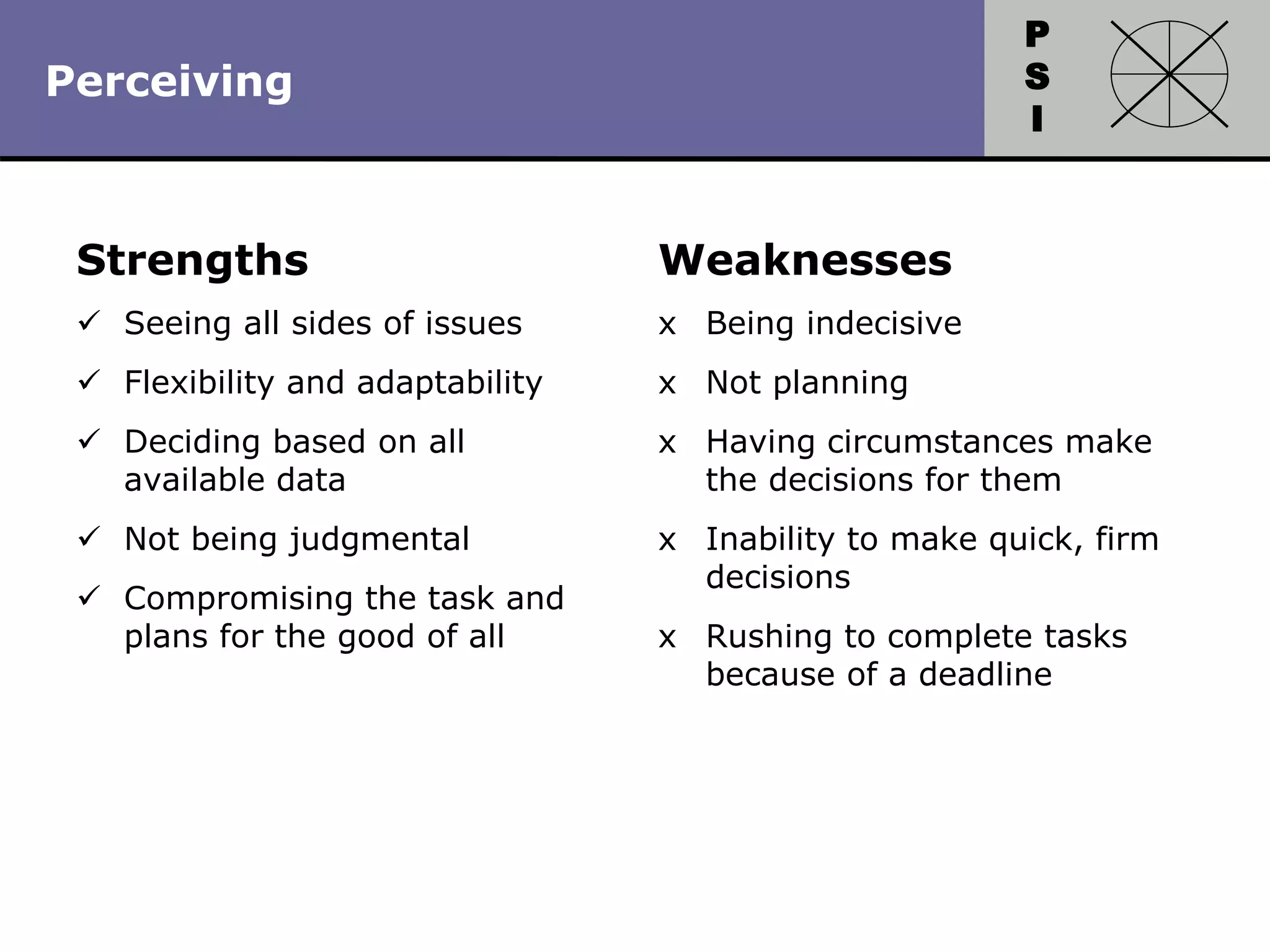 Perceiving

P
S
I

Strengths

✓ Seeing all sides of issues

✓ Flexibility and adaptability

✓ Deciding based on all available data

✓ Not being judgmental

✓ Compromising the task and plans for the good of all

Weaknesses

x Being indecisive

x Not planning

x Having circumstances make the decisions for them

x Inability to make quick, firm decisions

x Rushing to complete tasks because of a deadline